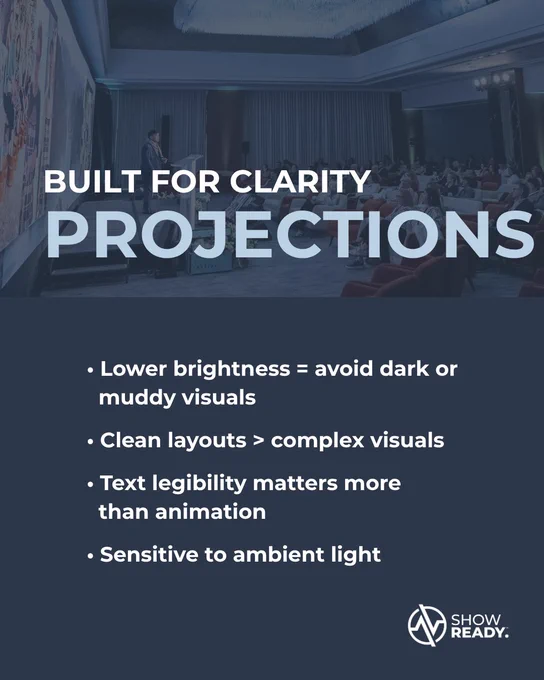 BUILT FOR CLARITY
PROJECTIONS

• Lower brightness = avoid dark or muddy visuals

• Clean layouts > complex visuals

• Text legibility matters more than animation

• Sensitive to ambient light

SHOW READY.